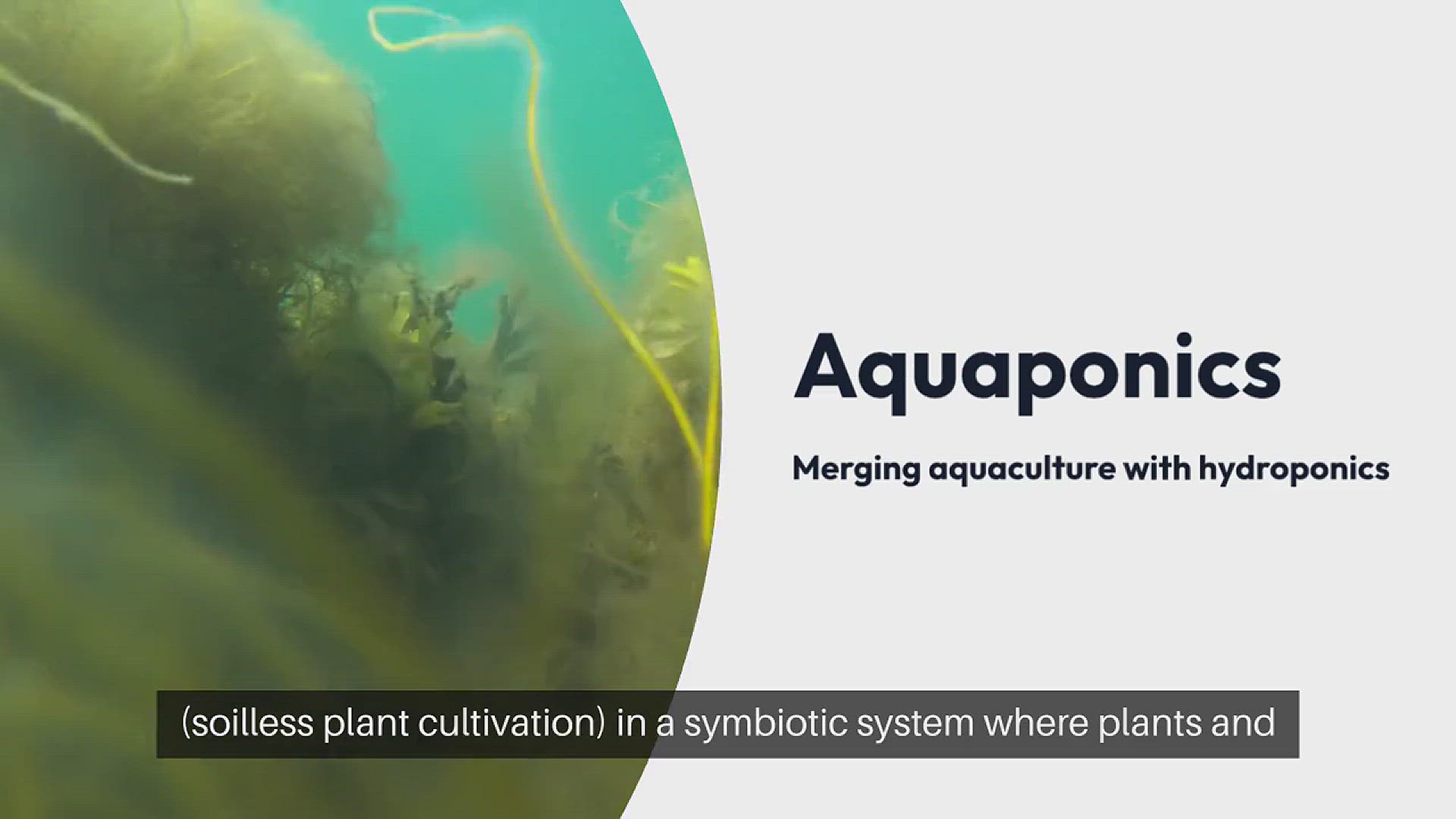 Aquaponics

Merging aquaculture with hydroponics

(soilless plant cultivation) in a symbiotic system where plants and